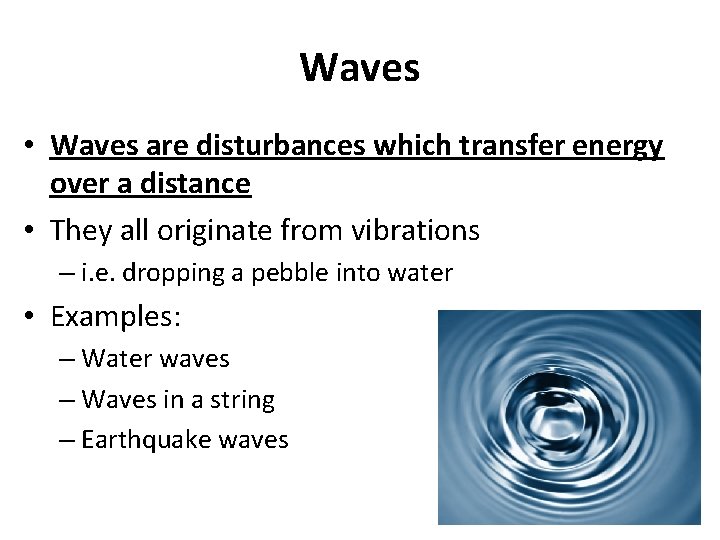 Waves

• Waves are disturbances which transfer energy over a distance

• They all originate from vibrations
– i.e. dropping a pebble into water

• Examples:
– Water waves
– Waves in a string
– Earthquake waves